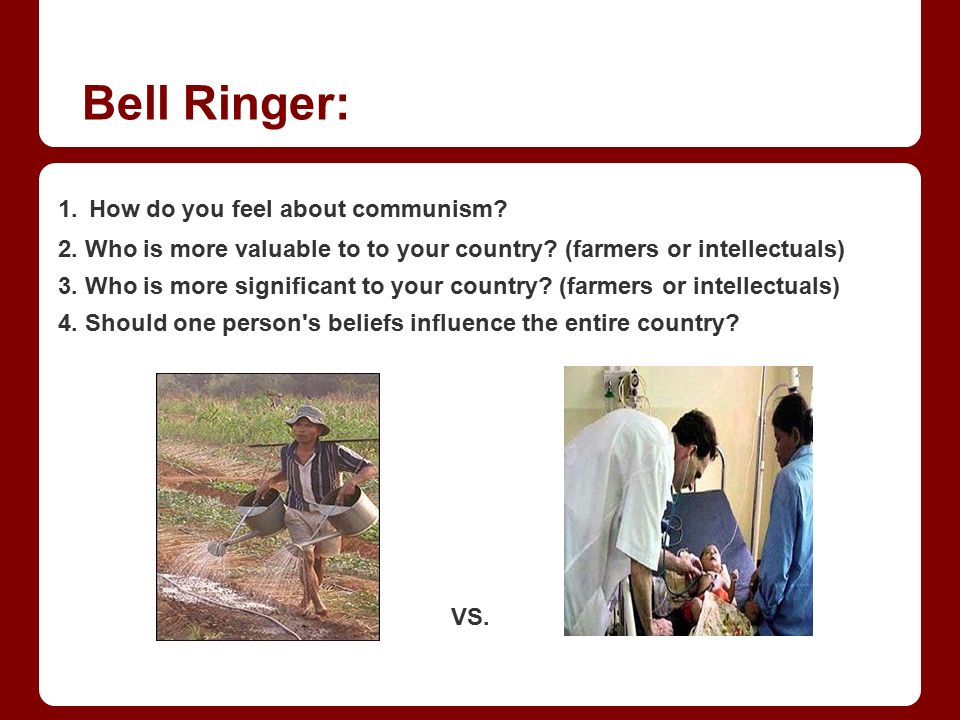 Bell Ringer:

1. How do you feel about communism?

2. Who is more valuable to to your country? (farmers or intellectuals)

3. Who is more significant to your country? (farmers or intellectuals)

4. Should one person's beliefs influence the entire country?

VS.